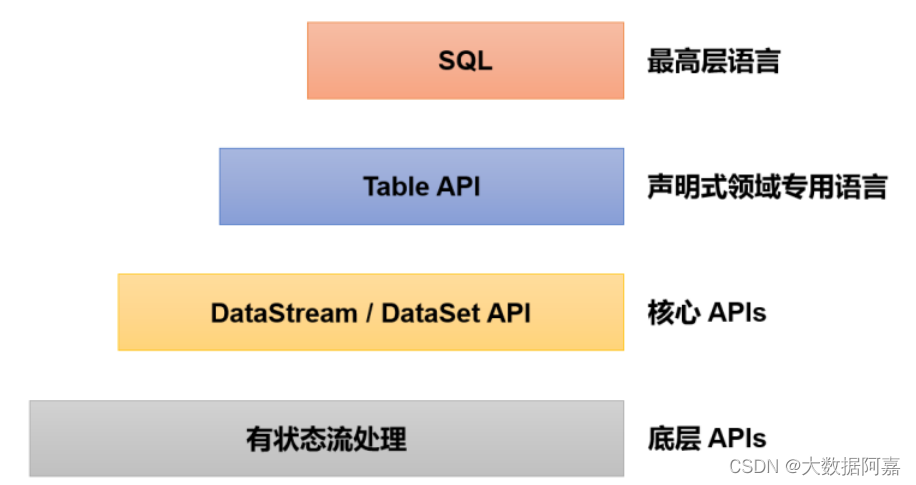 SQL
最高层语言

Table API
声明式领域专用语言

DataStream / DataSet API
核心 APIs

有状态流处理
底层 APIs

CSDN @大数据阿嘉